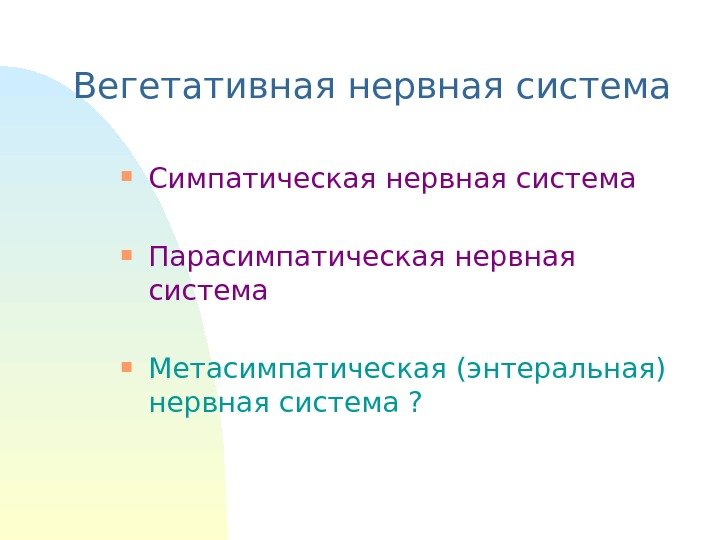 Вегетативная нервная система

Симпатическая нервная система

Парасимпатическая нервная система

Метасимпатическая (энтеральная) нервная система ?